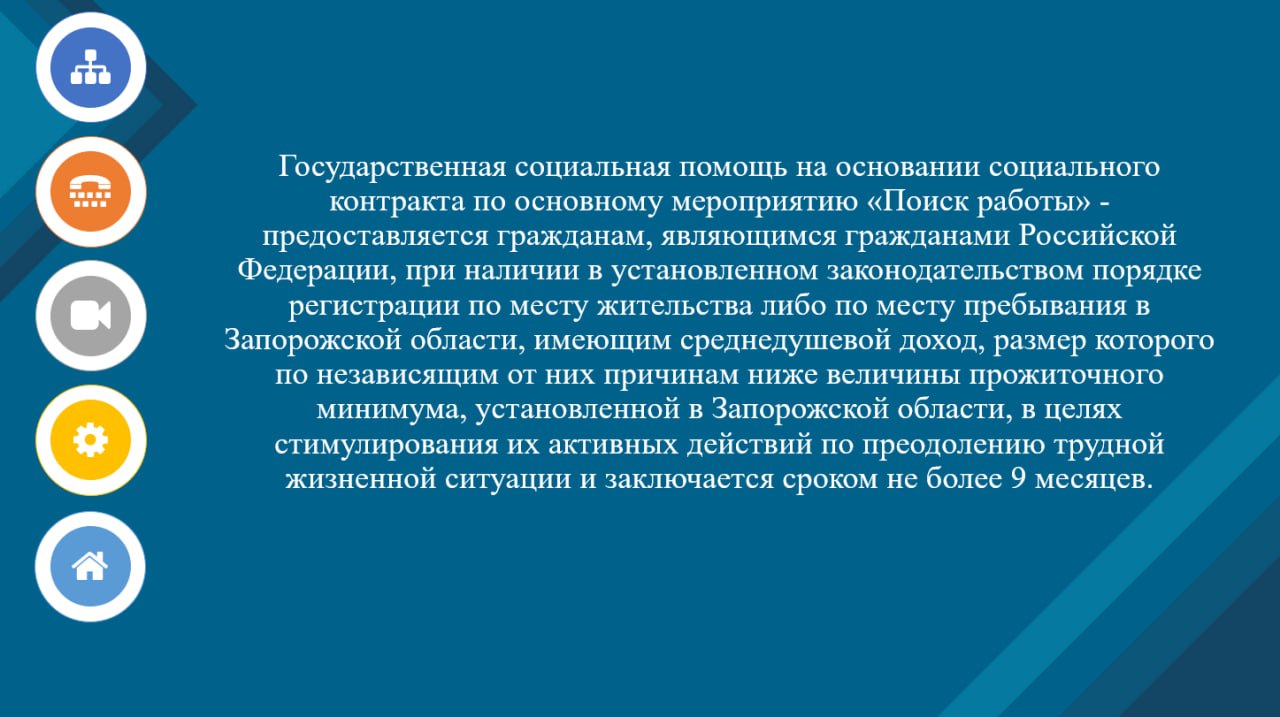 Государственная социальная помощь на основании социального контракта по основному мероприятию «Поиск работы» - предоставляется гражданам, являющимся гражданами Российской Федерации, при наличии в установленном законодательством порядке регистрации по месту жительства либо по месту пребывания в Запорожской области, имеющим среднедушевой доход, размер которого по независящим от них причинам ниже величины прожиточного минимума, установленной в Запорожской области, в целях стимулирования их активных действий по преодолению трудной жизненной ситуации и заключается сроком не более 9 месяцев.